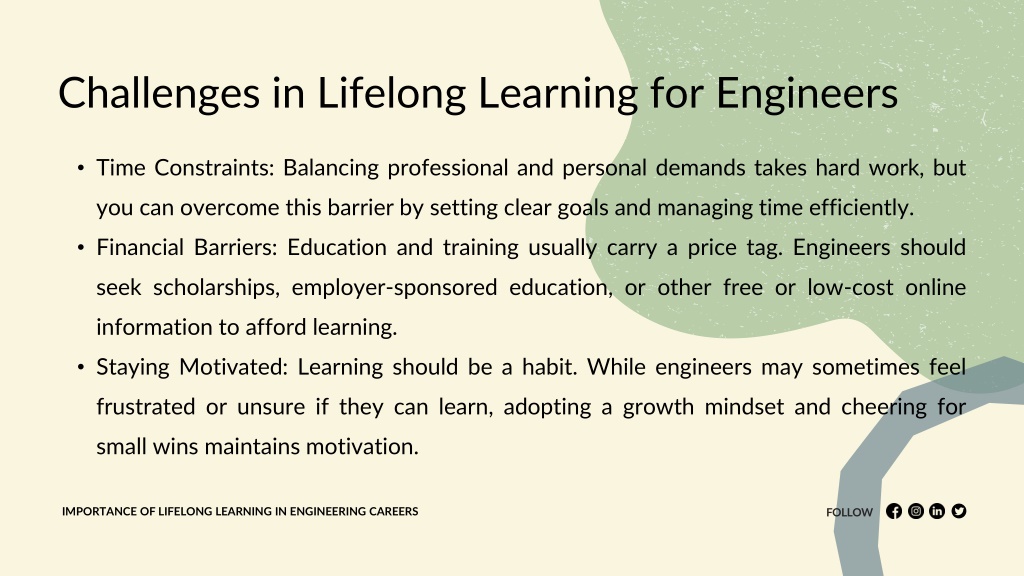 Challenges in Lifelong Learning for Engineers

• Time Constraints: Balancing professional and personal demands takes hard work, but you can overcome this barrier by setting clear goals and managing time efficiently.
• Financial Barriers: Education and training usually carry a price tag. Engineers should seek scholarships, employer-sponsored education, or other free or low-cost online information to afford learning.
• Staying Motivated: Learning should be a habit. While engineers may sometimes feel frustrated or unsure if they can learn, adopting a growth mindset and cheering for small wins maintains motivation.

IMPORTANCE OF LIFELONG LEARNING IN ENGINEERING CAREERS

FOLLOW